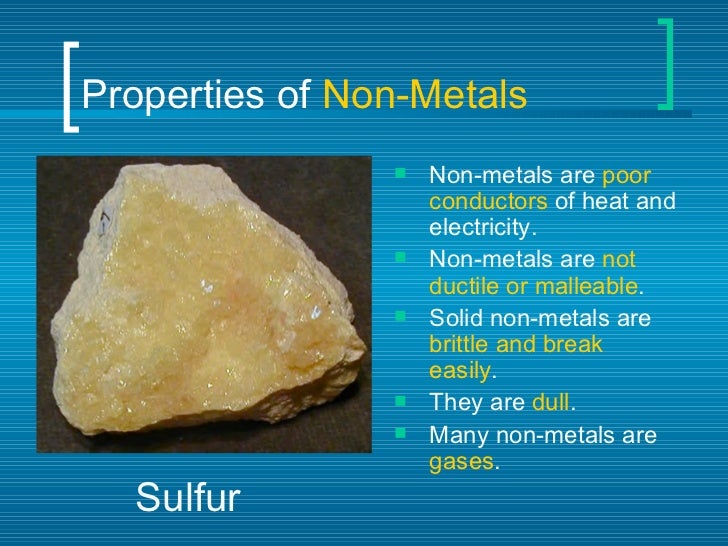 Properties of Non-Metals

Non-metals are poor conductors of heat and electricity.
Non-metals are not ductile or malleable.
Solid non-metals are brittle and break easily.
They are dull.
Many non-metals are gases.

Sulfur